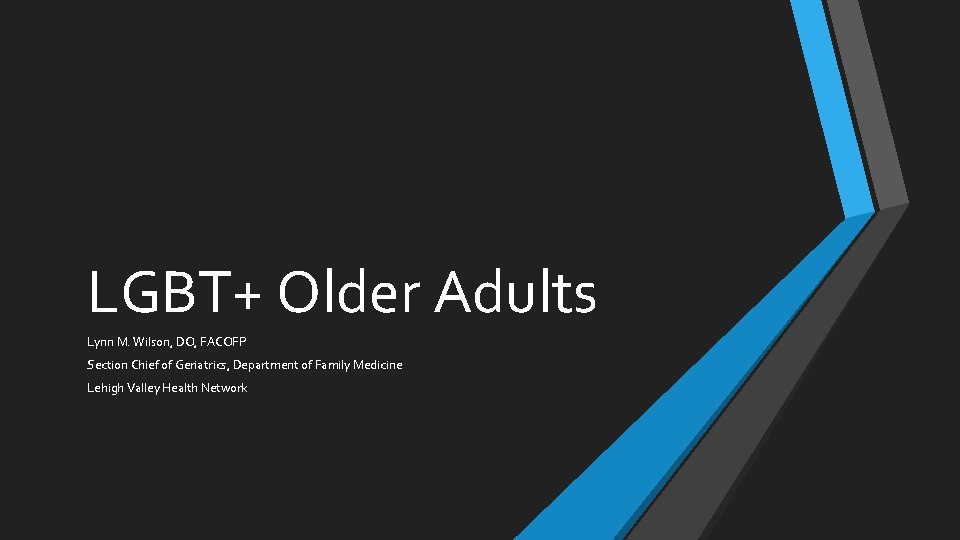 LGBT+ Older Adults

Lynn M. Wilson, DO, FACOFP

Section Chief of Geriatrics, Department of Family Medicine

Lehigh Valley Health Network